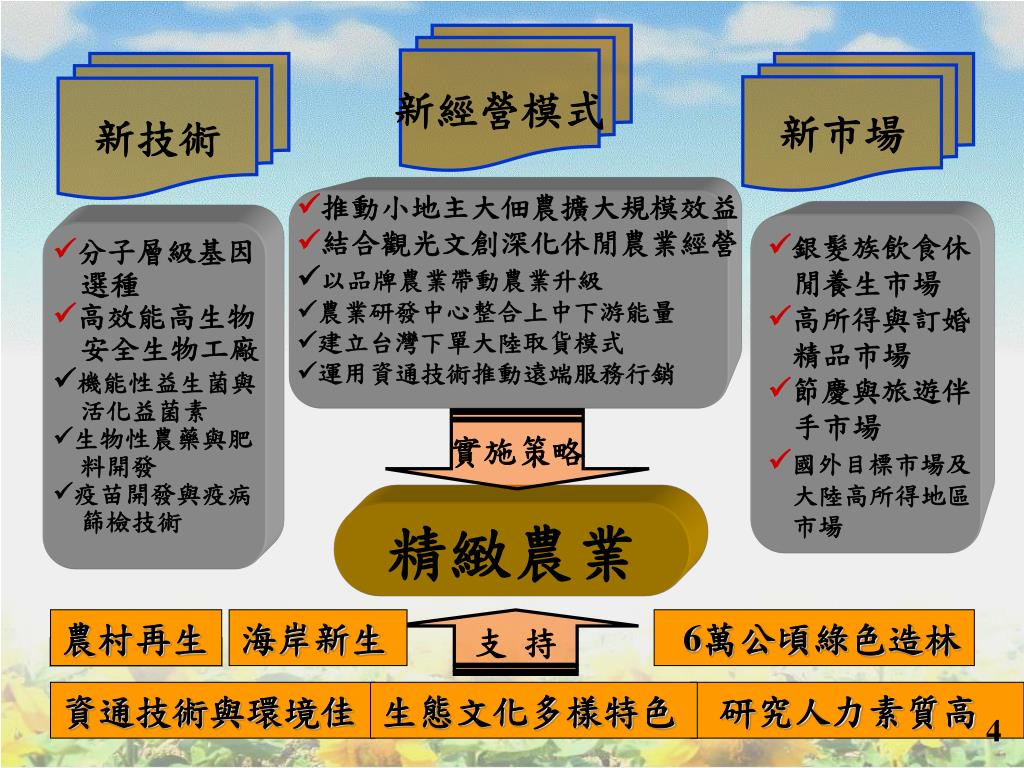 新技術

新經營模式

新市場

✓分子層級基因選種
✓高效能高生物安全生物工廠
✓機能性益生菌與活化益菌素
✓生物性農藥與肥料開發
✓疫苗開發與疫病篩檢技術

✓推動小地主大佃農擴大規模效益
✓結合觀光文創深化休閒農業經營
✓以品牌農業帶動農業升級
✓農業研發中心整合上中下游能量
✓建立台灣下單大陸取貨模式
✓運用資通技術推動遠端服務行銷

✓銀髮族飲食休閒養生市場
✓高所得與訂婚精品市場
✓節慶與旅遊伴手市場
✓國外目標市場及大陸高所得地區市場

實施策略

精緻農業

農村再生

海岸新生

支 持

6萬公頃綠色造林

資通技術與環境佳

生態文化多樣特色

研究人力素質高

4